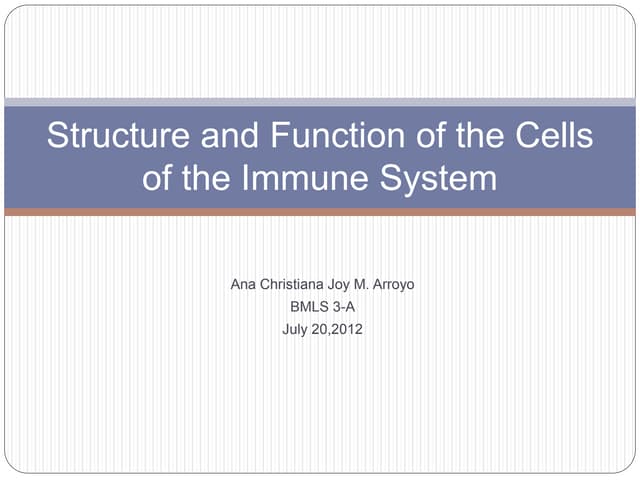 Structure and Function of the Cells of the Immune System

Ana Christiana Joy M. Arroyo
BMLS 3-A
July 20,2012